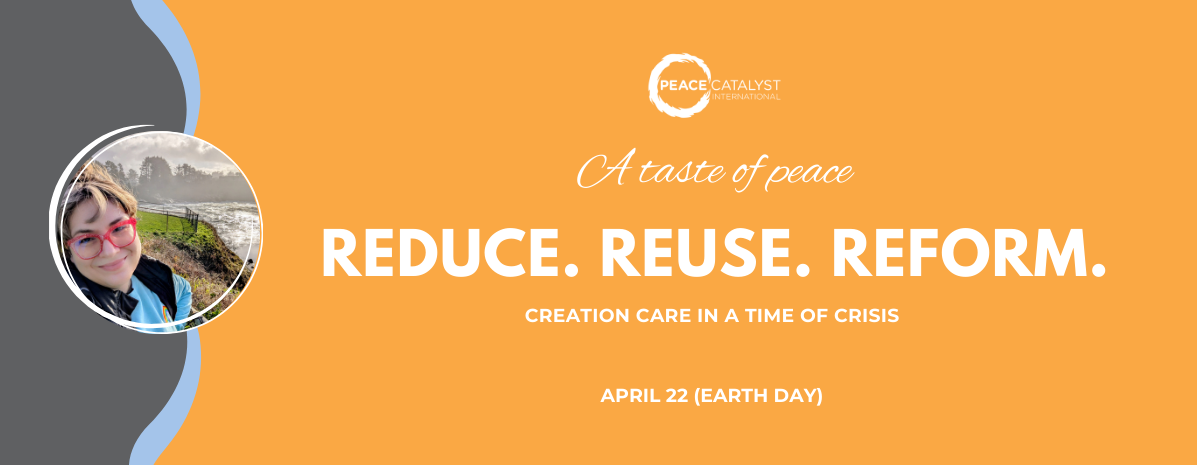 PEACE CATALYST INTERNATIONAL

A taste of peace

REDUCE. REUSE. REFORM.

CREATION CARE IN A TIME OF CRISIS

APRIL 22 (EARTH DAY)